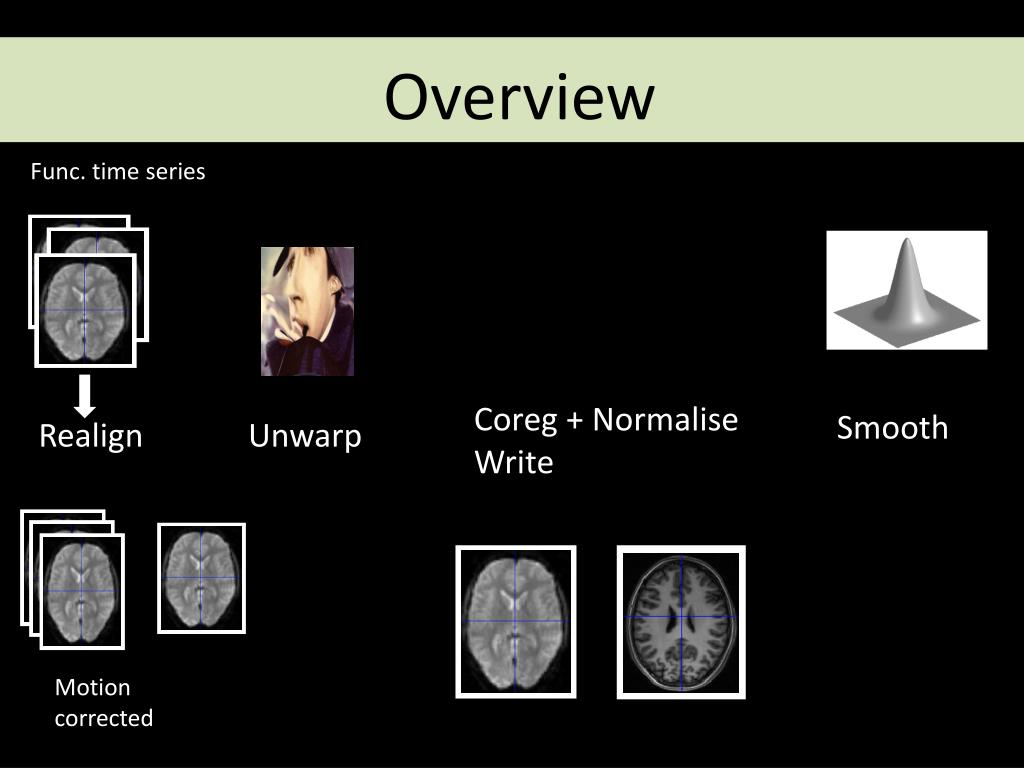 Overview

Func. time series

Realign

Unwarp

Coreg + Normalise Write

Smooth

Motion corrected